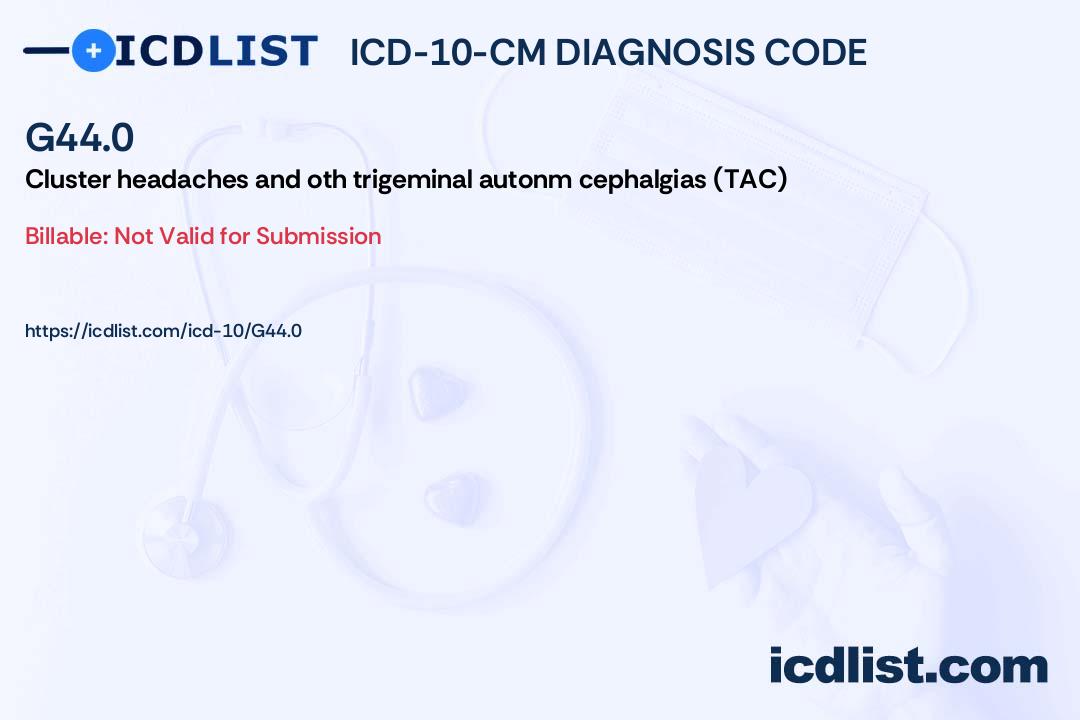 ICDLIST ICD-10-CM DIAGNOSIS CODE

G44.0

Cluster headaches and oth trigeminal autonm cephalgias (TAC)

Billable: Not Valid for Submission

https://icdlist.com/icd-10/G44.0

icdlist.com